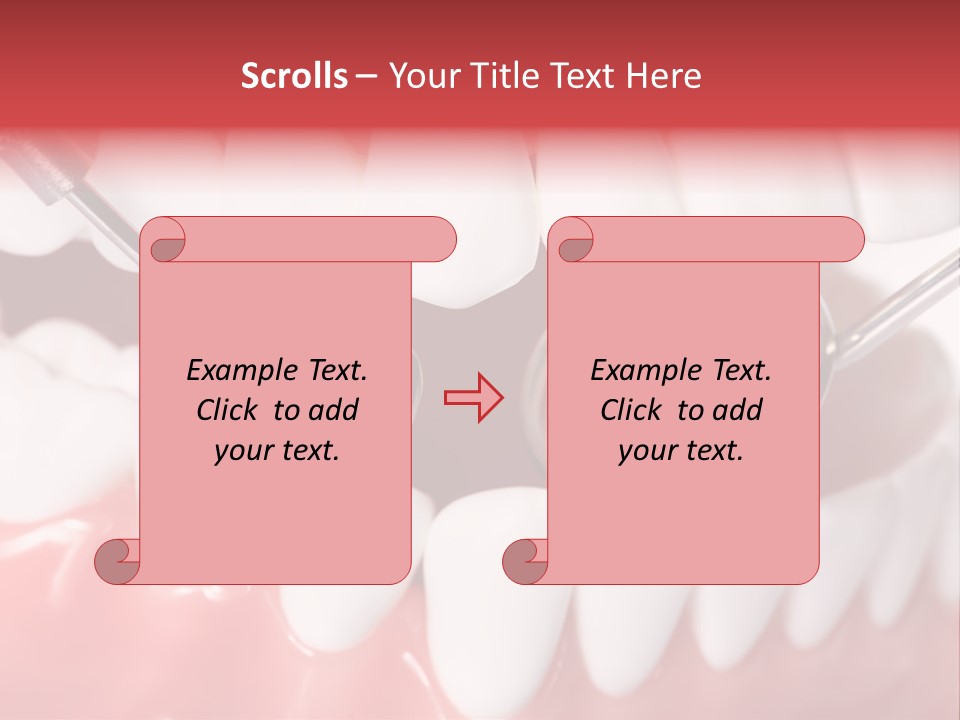 Scrolls – Your Title Text Here

Example Text. Click to add your text.

Example Text. Click to add your text.